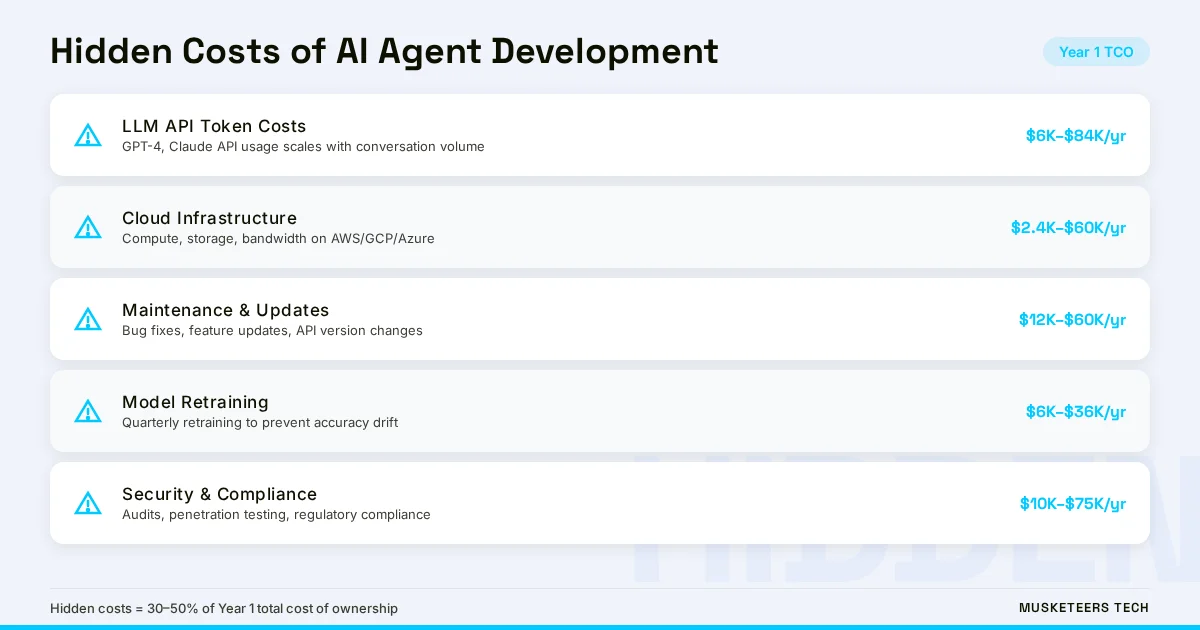 Hidden Costs of AI Agent Development

Year 1 TCO

LLM API Token Costs
GPT-4, Claude API usage scales with conversation volume
$6K–$84K/yr

Cloud Infrastructure
Compute, storage, bandwidth on AWS/GCP/Azure
$2.4K–$60K/yr

Maintenance & Updates
Bug fixes, feature updates, API version changes
$12K–$60K/yr

Model Retraining
Quarterly retraining to prevent accuracy drift
$6K–$36K/yr

Security & Compliance
Audits, penetration testing, regulatory compliance
$10K–$75K/yr

HIDDEN

Hidden costs = 30–50% of Year 1 total cost of ownership

MUSKETEERS TECH